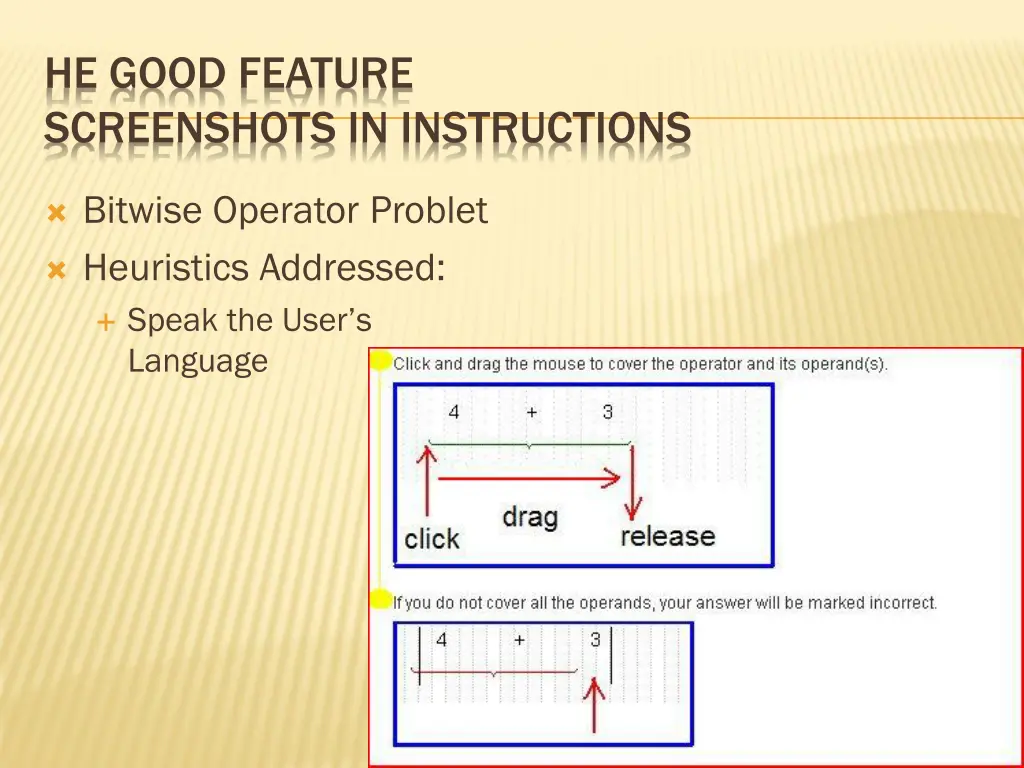 HE GOOD FEATURE
SCREENSHOTS IN INSTRUCTIONS

Bitwise Operator Problet

Heuristics Addressed:

Speak the User's Language

Click and drag the mouse to cover the operator and its operand(s).

4 + 3

click

drag

release

If you do not cover all the operands, your answer will be marked incorrect.

4 + 3